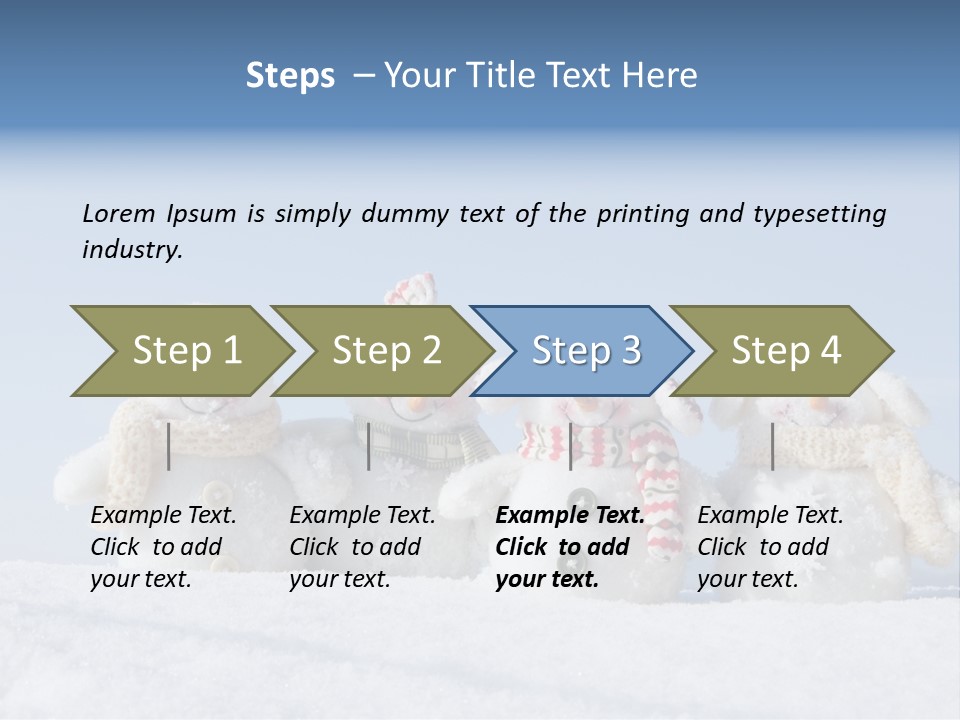 Steps – Your Title Text Here

Lorem Ipsum is simply dummy text of the printing and typesetting industry.

Step 1

Step 2

Step 3

Step 4

Example Text. Click to add your text.

Example Text. Click to add your text.

Example Text. Click to add your text.

Example Text. Click to add your text.